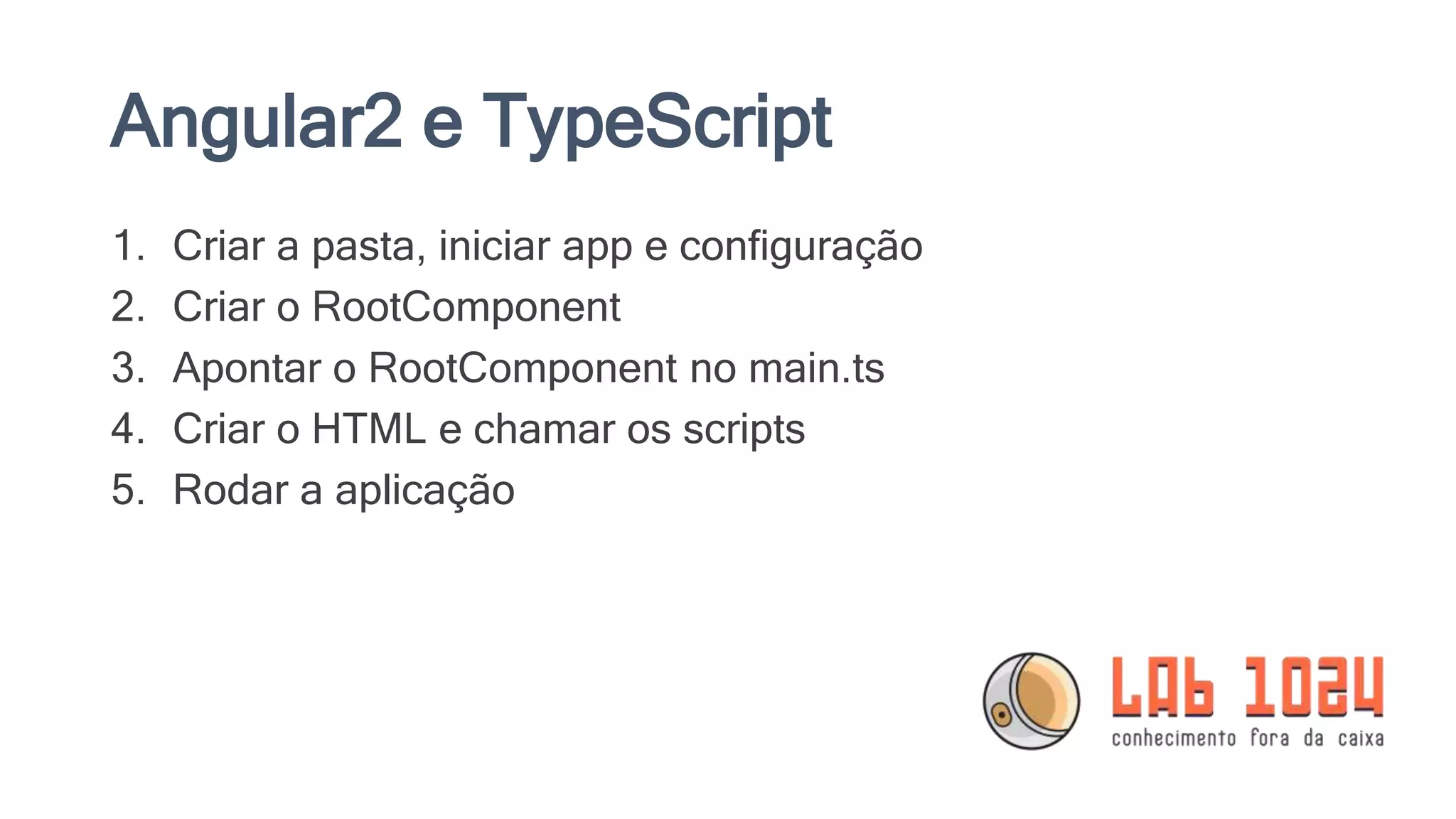 Angular2 e TypeScript

1. Criar a pasta, iniciar app e configuração
2. Criar o RootComponent
3. Apontar o RootComponent no main.ts
4. Criar o HTML e chamar os scripts
5. Rodar a aplicação

LAb 1024
conhecimento fora da caixa